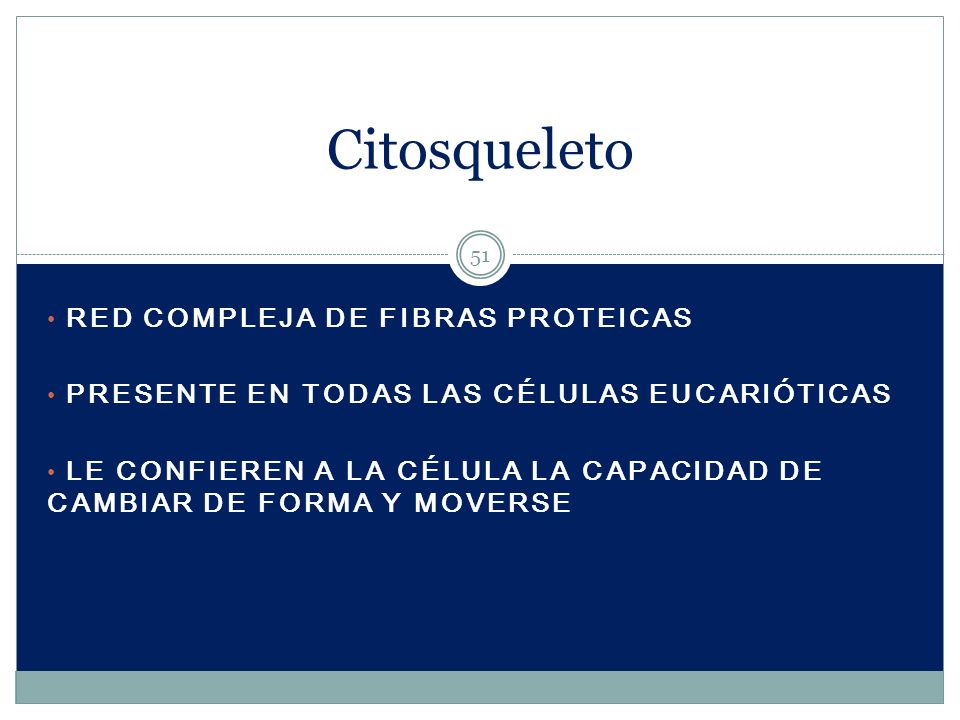 Citosqueleto

51

• RED COMPLEJA DE FIBRAS PROTEICAS

• PRESENTE EN TODAS LAS CÉLULAS EUCARIÓTICAS

• LE CONFIEREN A LA CÉLULA LA CAPACIDAD DE CAMBIAR DE FORMA Y MOVERSE